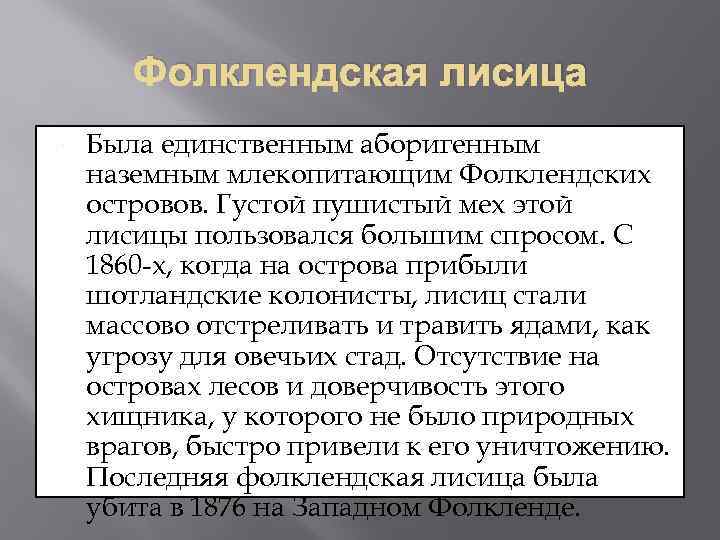 Фолклендская лисица

Была единственным аборигенным наземным млекопитающим Фолклендских островов. Густой пушистый мех этой лисицы пользовался большим спросом. С 1860-х, когда на острова прибыли шотландские колонисты, лисиц стали массово отстреливать и травить ядами, как угрозу для овечьих стад. Отсутствие на островах лесов и доверчивость этого хищника, у которого не было природных врагов, быстро привели к его уничтожению. Последняя фолклендская лисица была убита в 1876 на Западном Фолкленде.